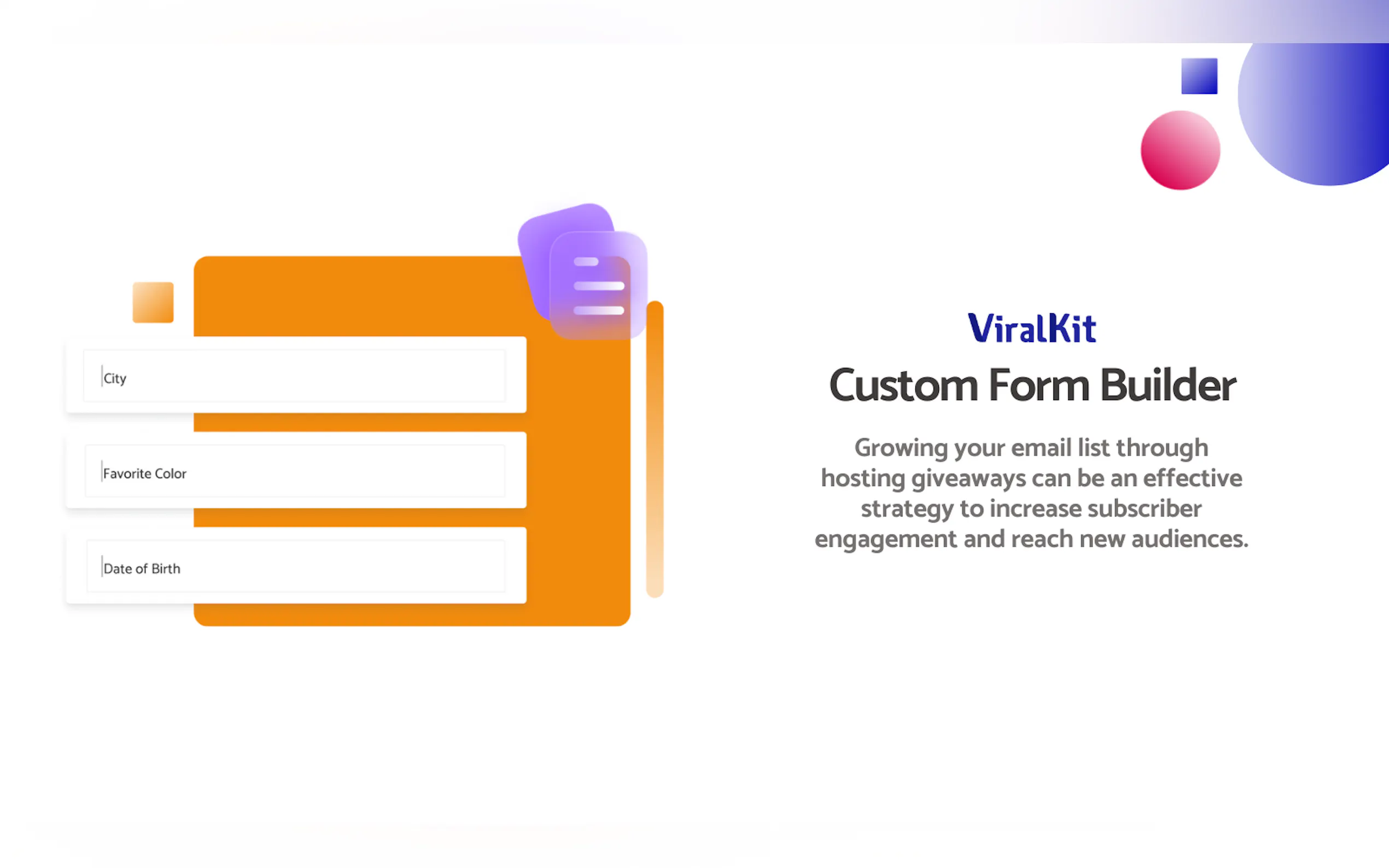 City

Favorite Color

Date of Birth

ViralKit

Custom Form Builder

Growing your email list through hosting giveaways can be an effective strategy to increase subscriber engagement and reach new audiences.